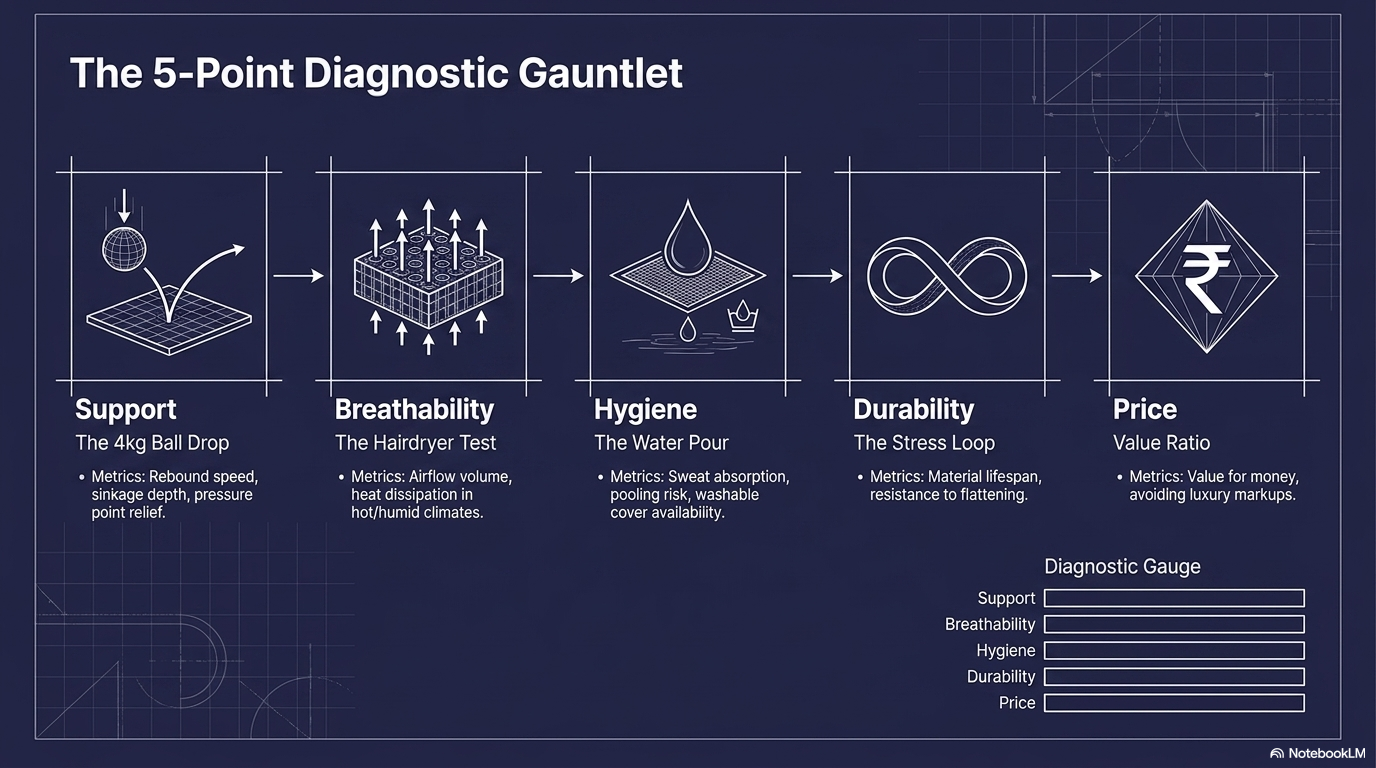 The 5-Point Diagnostic Gauntlet

₹

Support
The 4kg Ball Drop
• Metrics: Rebound speed, sinkage depth, pressure point relief.

Breathability
The Hairdryer Test
• Metrics: Airflow volume, heat dissipation in hot/humid climates.

Hygiene
The Water Pour
• Metrics: Sweat absorption, pooling risk, washable cover availability.

Durability
The Stress Loop
• Metrics: Material lifespan, resistance to flattening.

Price
Value Ratio
• Metrics: Value for money, avoiding luxury markups.

Diagnostic Gauge
Support
Breathability
Hygiene
Durability
Price

NotebookLM